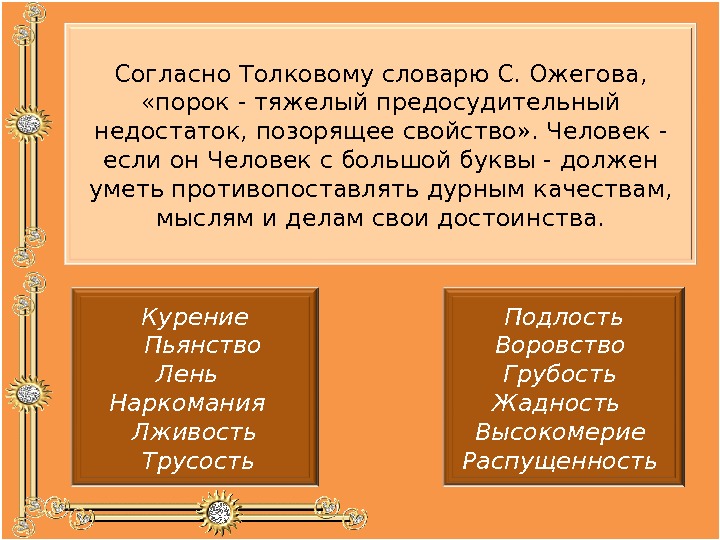 Согласно Толковому словарю С. Ожегова, «порок - тяжелый предосудительный недостаток, позорящее свойство». Человек - если он Человек с большой буквы - должен уметь противопоставлять дурным качествам, мыслям и делам свои достоинства.

Курение
Пьянство
Лень
Наркомания
Лживость
Трусость

Подлость
Воровство
Грубость
Жадность
Высокомерие
Распущенность